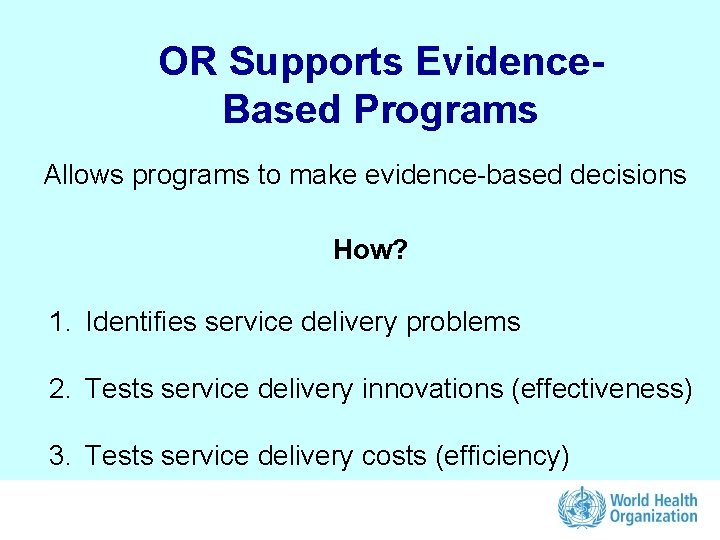 OR Supports Evidence-Based Programs

Allows programs to make evidence-based decisions

How?

1. Identifies service delivery problems

2. Tests service delivery innovations (effectiveness)

3. Tests service delivery costs (efficiency)

World Health Organization